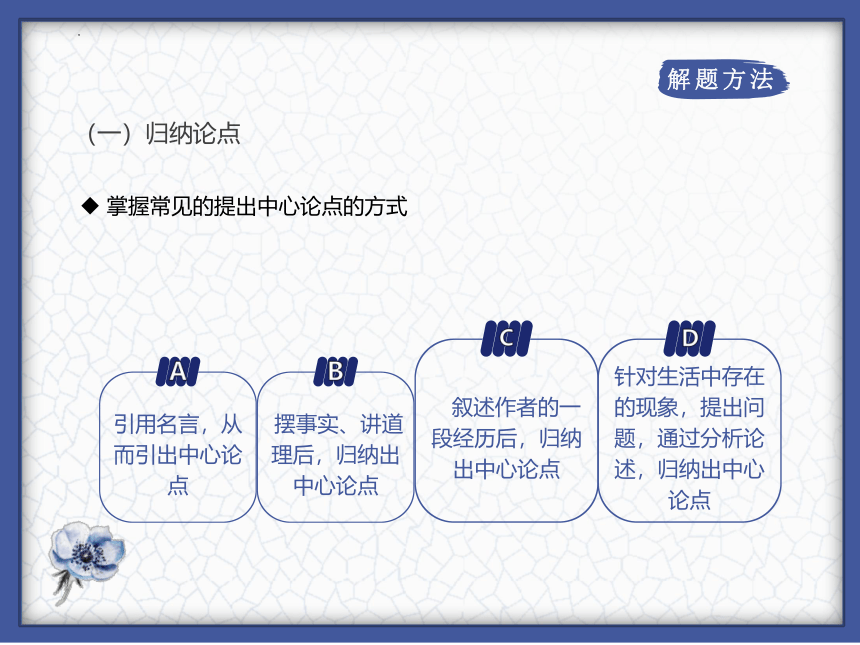 解题方法

（一）归纳论点

◆ 掌握常见的提出中心论点的方式

A
引用名言，从而引出中心论点

B
摆事实、讲道理后，归纳出中心论点

C
叙述作者的一段经历后，归纳出中心论点

D
针对生活中存在的现象，提出问题，通过分析论述，归纳出中心论点